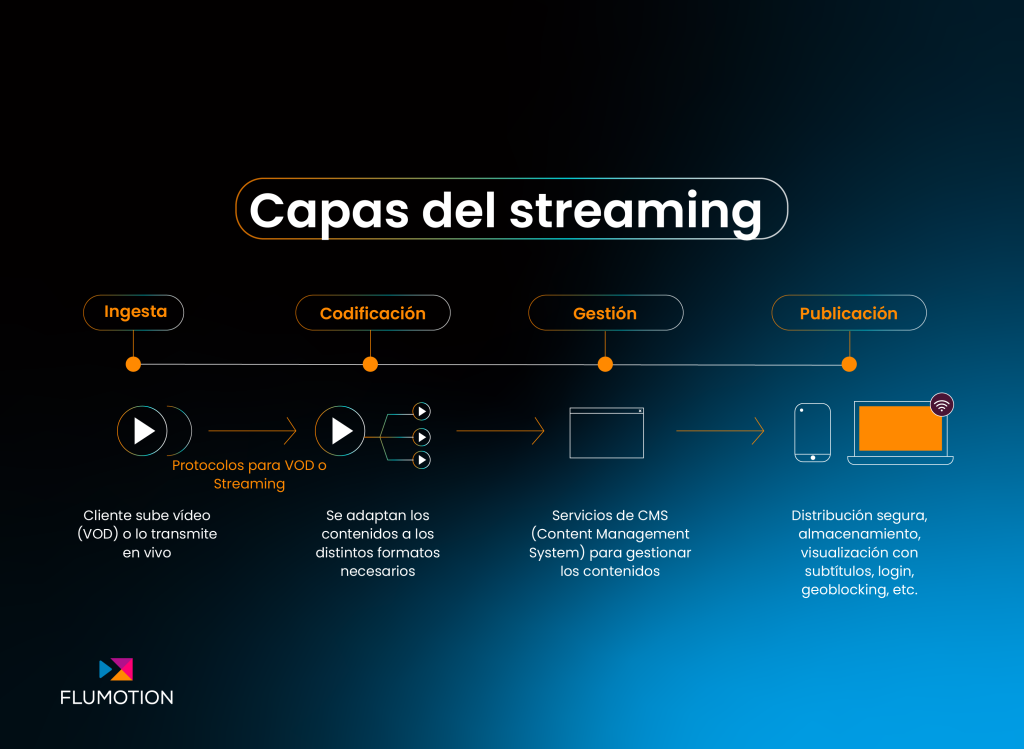 Capas del streaming

Ingesta

Codificación

Gestión

Publicación

Protocolos para VOD o Streaming

Cliente sube vídeo (VOD) o lo transmite en vivo

Se adaptan los contenidos a los distintos formatos necesarios

Servicios de CMS (Content Management System) para gestionar los contenidos

Distribución segura, almacenamiento, visualización con subtítulos, login, geoblocking, etc.

FLUMOTION